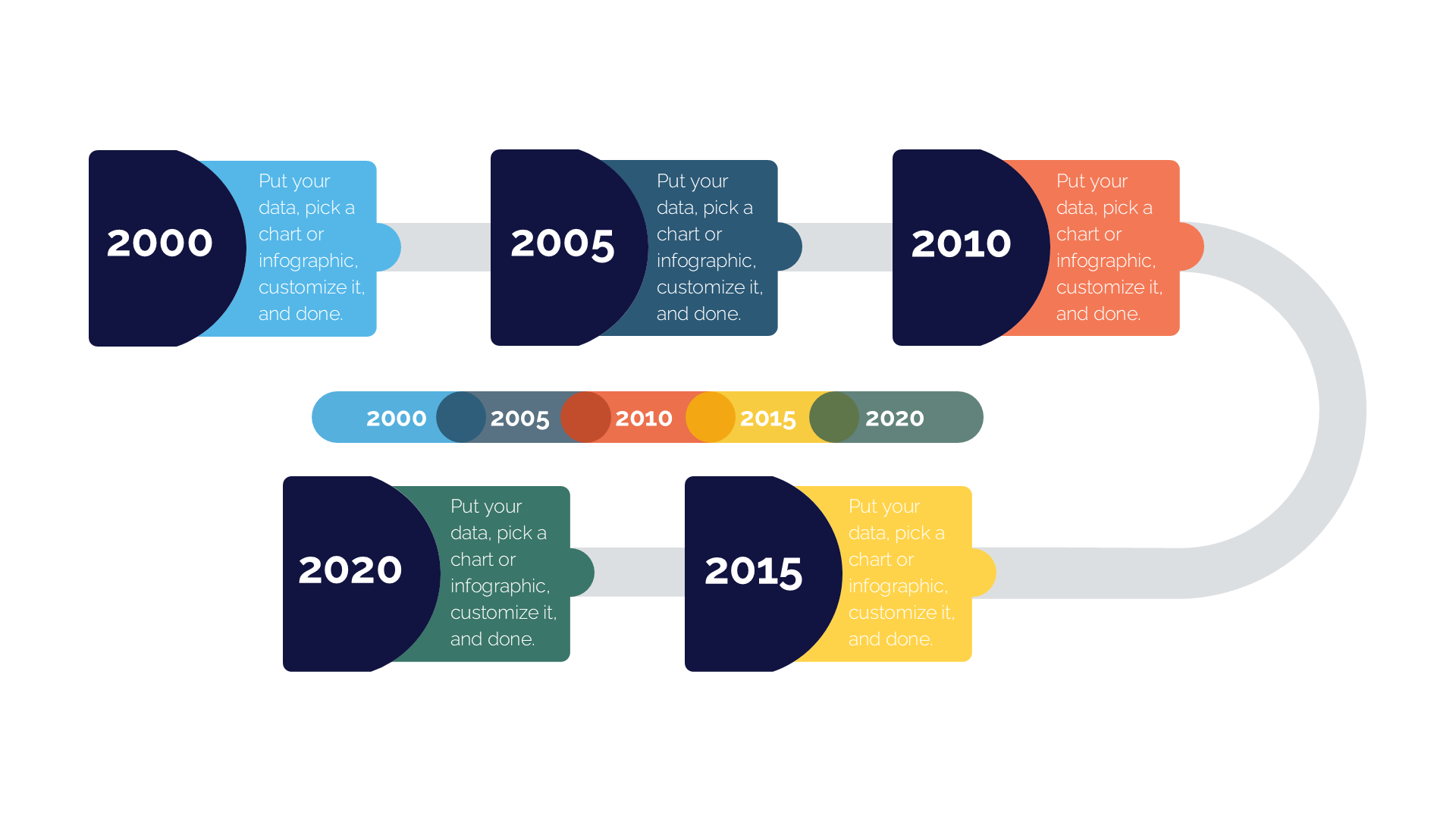 2000

Put your data, pick a chart or infographic, customize it, and done.

2005

Put your data, pick a chart or infographic, customize it, and done.

2010

Put your data, pick a chart or infographic, customize it, and done.

2000 2005 2010 2015 2020

2020

Put your data, pick a chart or infographic, customize it, and done.

2015

Put your data, pick a chart or infographic, customize it, and done.